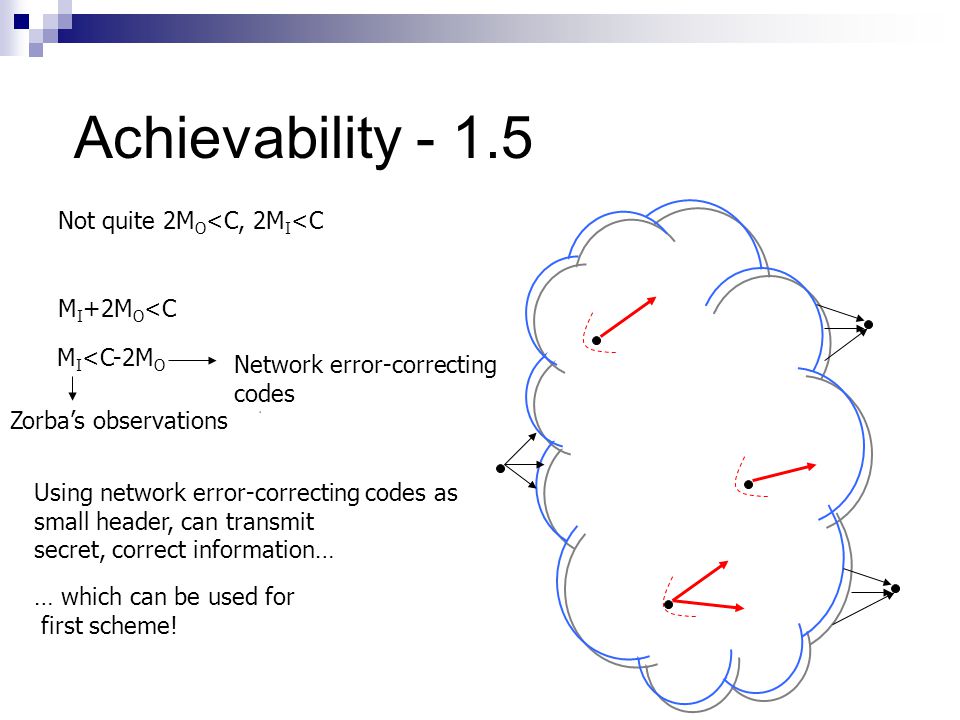 Achievability - 1.5

Not quite $2M_O<C$, $2M_I<C$

$M_I+2M_O<C$

$M_I<C-2M_O$

Network error-correcting codes

Zorba's observations

Using network error-correcting codes as small header, can transmit secret, correct information…

… which can be used for first scheme!